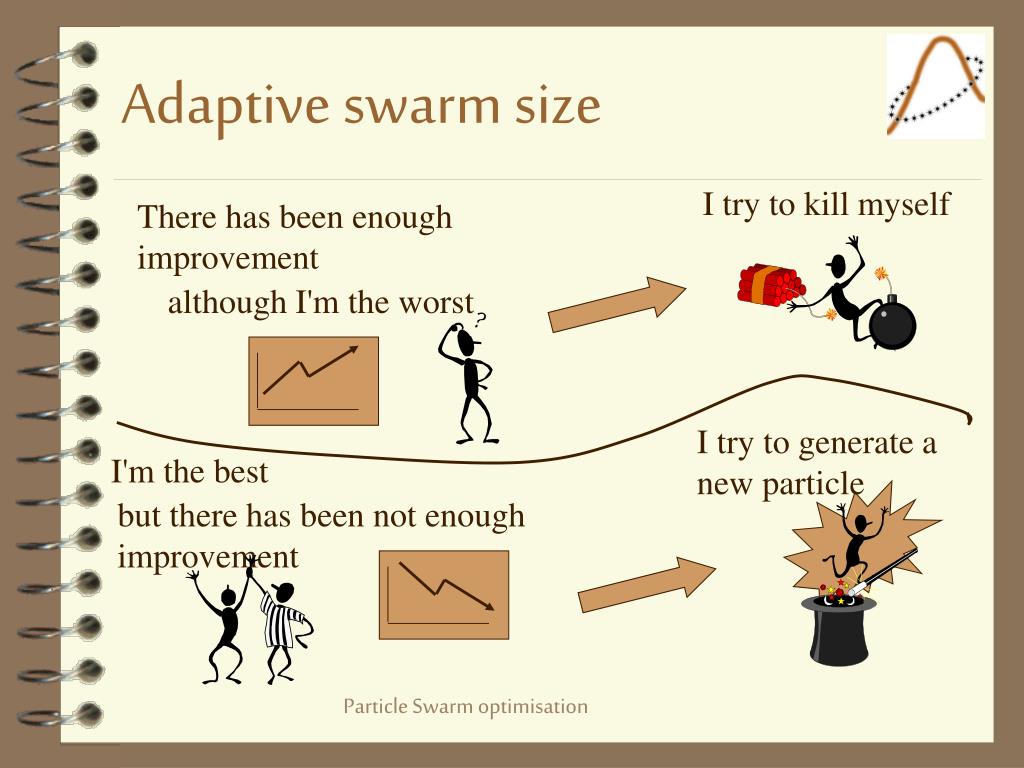 Adaptive swarm size

There has been enough improvement

although I'm the worst

?

I try to kill myself

I'm the best

but there has been not enough improvement

I try to generate a new particle

Particle Swarm optimisation